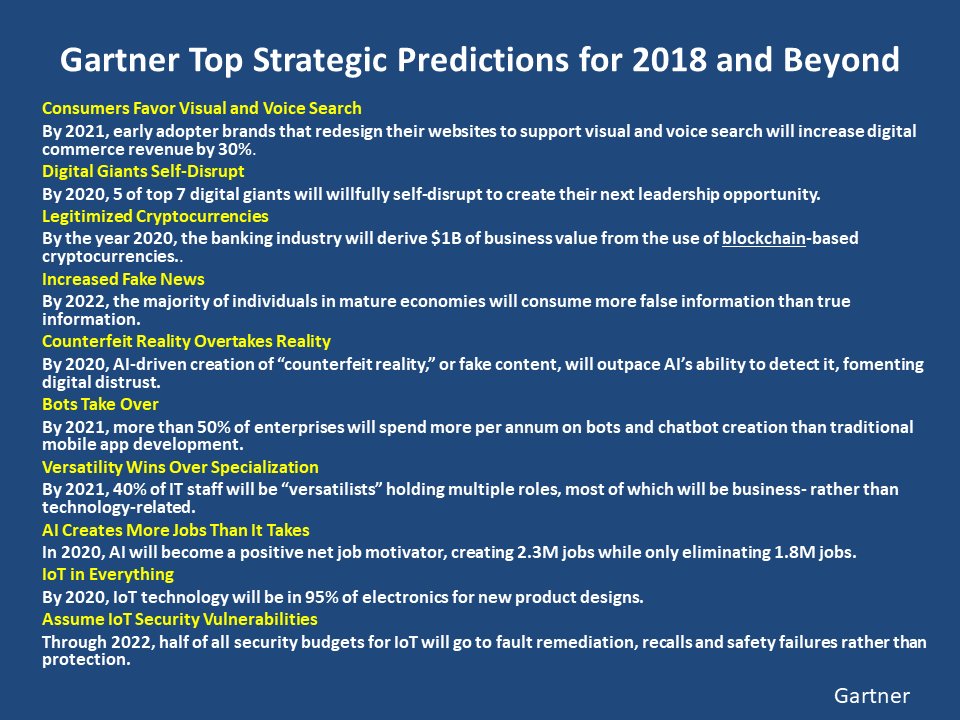 Gartner Top Strategic Predictions for 2018 and Beyond

Consumers Favor Visual and Voice Search

By 2021, early adopter brands that redesign their websites to support visual and voice search will increase digital commerce revenue by 30%.

Digital Giants Self-Disrupt

By 2020, 5 of top 7 digital giants will willfully self-disrupt to create their next leadership opportunity.

Legitimized Cryptocurrencies

By the year 2020, the banking industry will derive $1B of business value from the use of blockchain-based cryptocurrencies..

Increased Fake News

By 2022, the majority of individuals in mature economies will consume more false information than true information.

Counterfeit Reality Overtakes Reality

By 2020, AI-driven creation of "counterfeit reality," or fake content, will outpace AI's ability to detect it, fomenting digital distrust.

Bots Take Over

By 2021, more than 50% of enterprises will spend more per annum on bots and chatbot creation than traditional mobile app development.

Versatility Wins Over Specialization

By 2021, 40% of IT staff will be "versatilists" holding multiple roles, most of which will be business- rather than technology-related.

AI Creates More Jobs Than It Takes

In 2020, AI will become a positive net job motivator, creating 2.3M jobs while only eliminating 1.8M jobs.

IoT in Everything

By 2020, IoT technology will be in 95% of electronics for new product designs.

Assume IoT Security Vulnerabilities

Through 2022, half of all security budgets for IoT will go to fault remediation, recalls and safety failures rather than protection.

Gartner